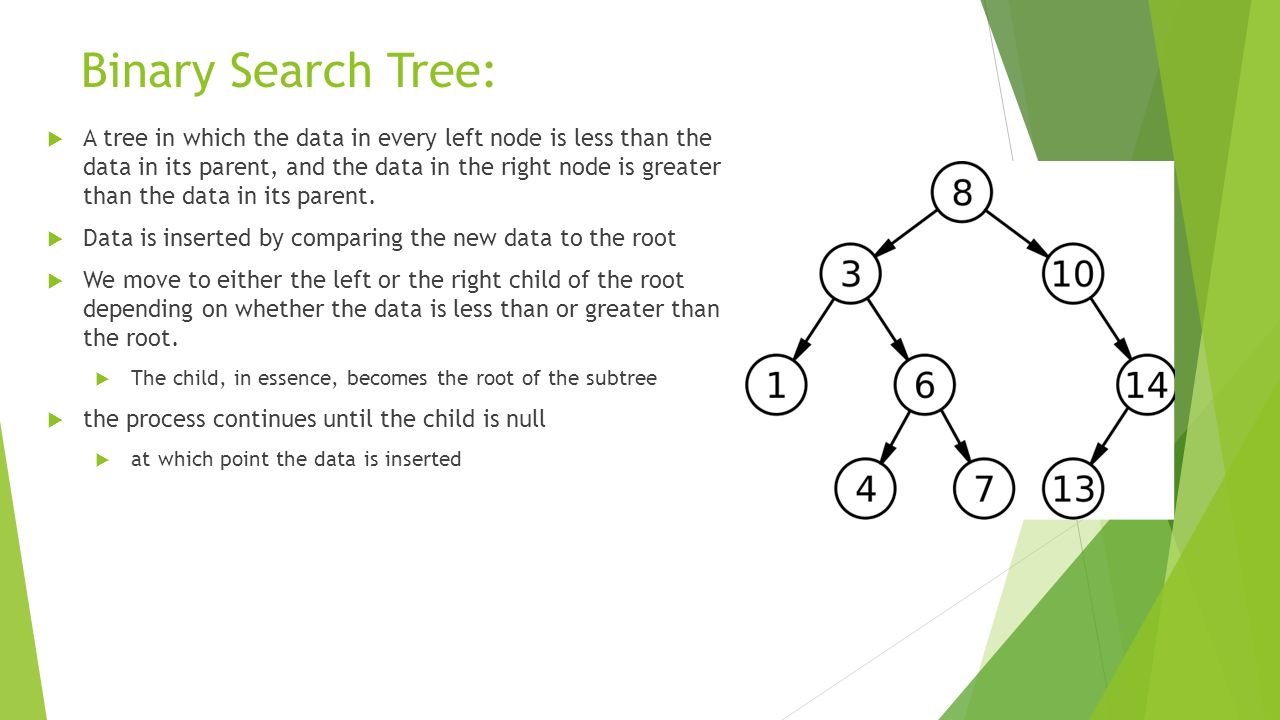 Binary Search Tree:

A tree in which the data in every left node is less than the data in its parent, and the data in the right node is greater than the data in its parent.

Data is inserted by comparing the new data to the root

We move to either the left or the right child of the root depending on whether the data is less than or greater than the root.

The child, in essence, becomes the root of the subtree

the process continues until the child is null

at which point the data is inserted

8
3
10
1
6
14
4
7
13